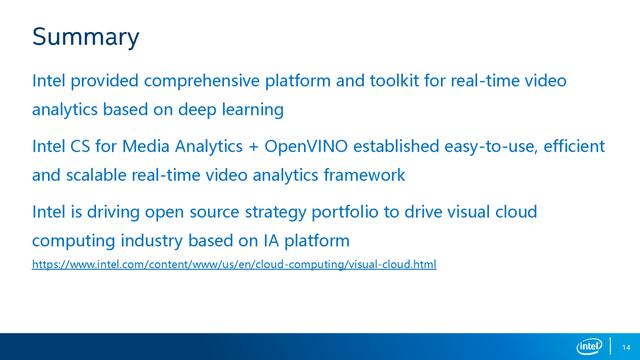 Summary

Intel provided comprehensive platform and toolkit for real-time video analytics based on deep learning

Intel CS for Media Analytics + OpenVINO established easy-to-use, efficient and scalable real-time video analytics framework

Intel is driving open source strategy portfolio to drive visual cloud computing industry based on IA platform

https://www.intel.com/content/www/us/en/cloud-computing/visual-cloud.html

intel

14